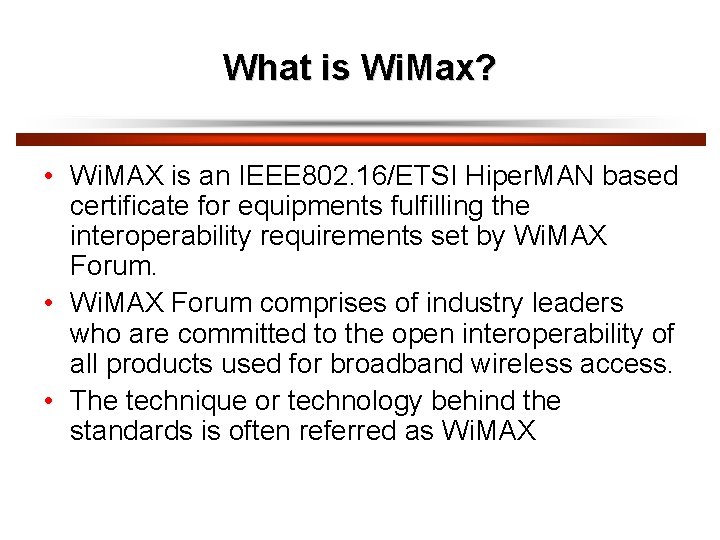 What is WiMax?

• WiMAX is an IEEE802.16/ETSI HiperMAN based certificate for equipments fulfilling the interoperability requirements set by WiMAX Forum.
• WiMAX Forum comprises of industry leaders who are committed to the open interoperability of all products used for broadband wireless access.
• The technique or technology behind the standards is often referred as WiMAX